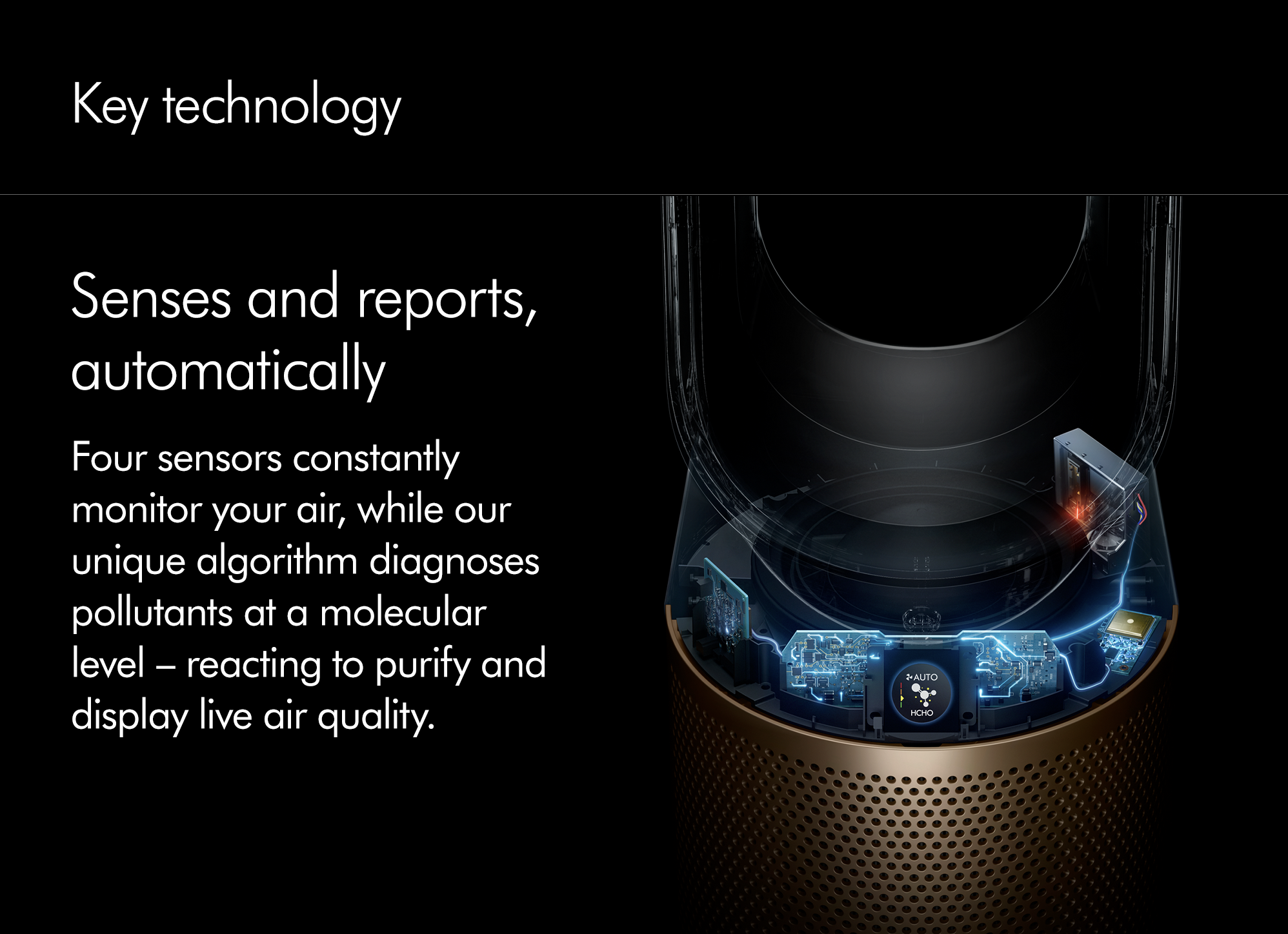 Key technology

Senses and reports, automatically

Four sensors constantly monitor your air, while our unique algorithm diagnoses pollutants at a molecular level – reacting to purify and display live air quality.

AUTO
HCHO